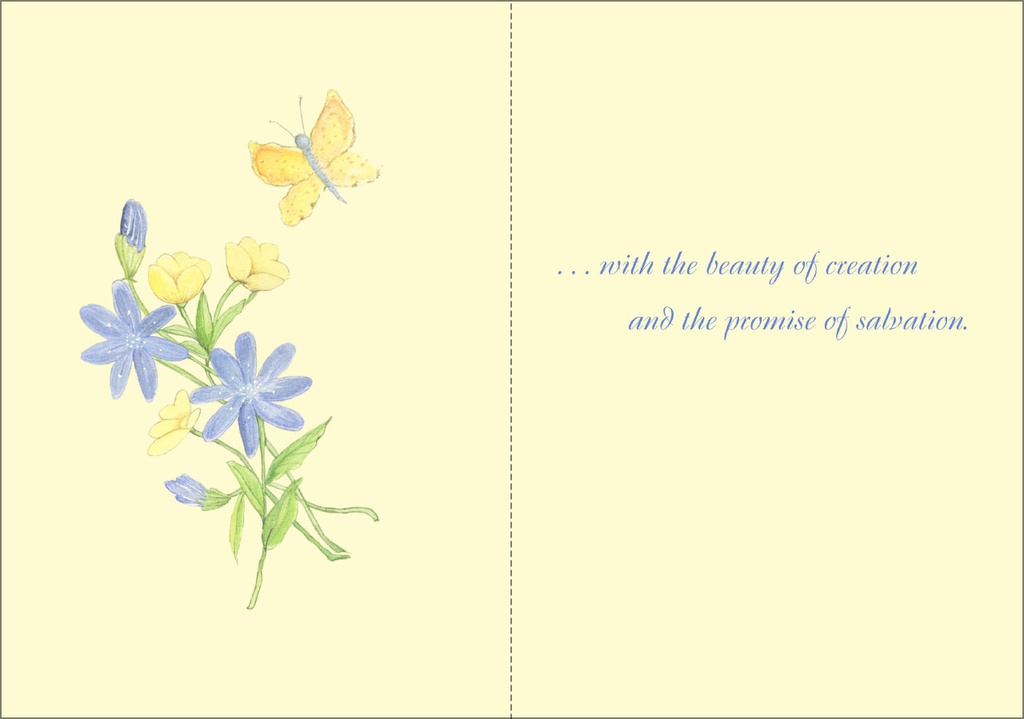 . . . with the beauty of creation
and the promise of salvation.